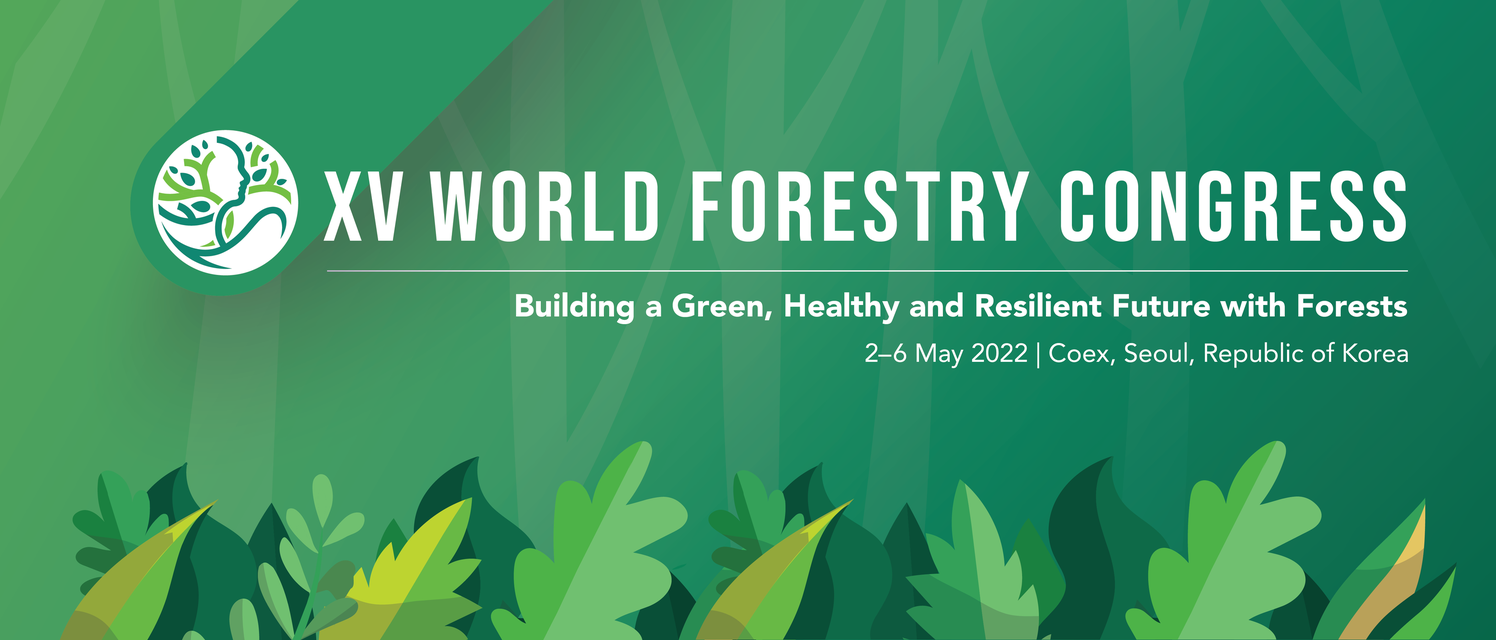 XV WORLD FORESTRY CONGRESS

Building a Green, Healthy and Resilient Future with Forests

2–6 May 2022 | Coex, Seoul, Republic of Korea